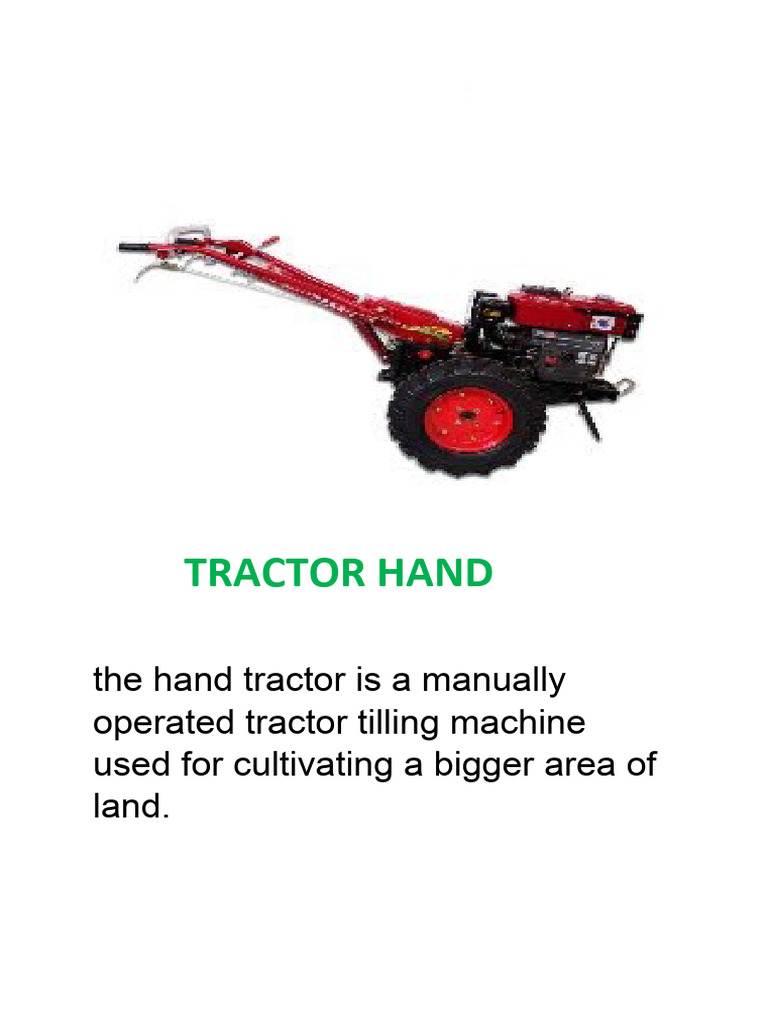 TRACTOR HAND

the hand tractor is a manually operated tractor tilling machine used for cultivating a bigger area of land.